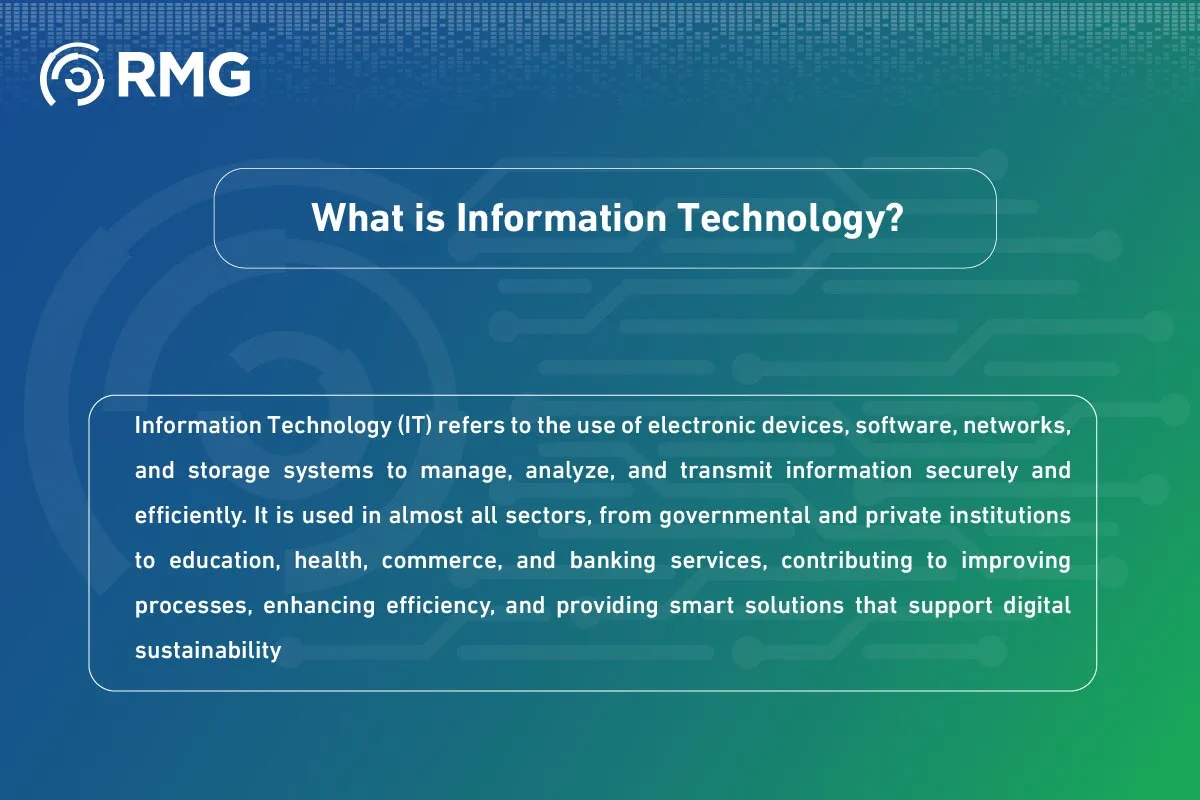 RMG

What is Information Technology?

Information Technology (IT) refers to the use of electronic devices, software, networks, and storage systems to manage, analyze, and transmit information securely and efficiently. It is used in almost all sectors, from governmental and private institutions to education, health, commerce, and banking services, contributing to improving processes, enhancing efficiency, and providing smart solutions that support digital sustainability